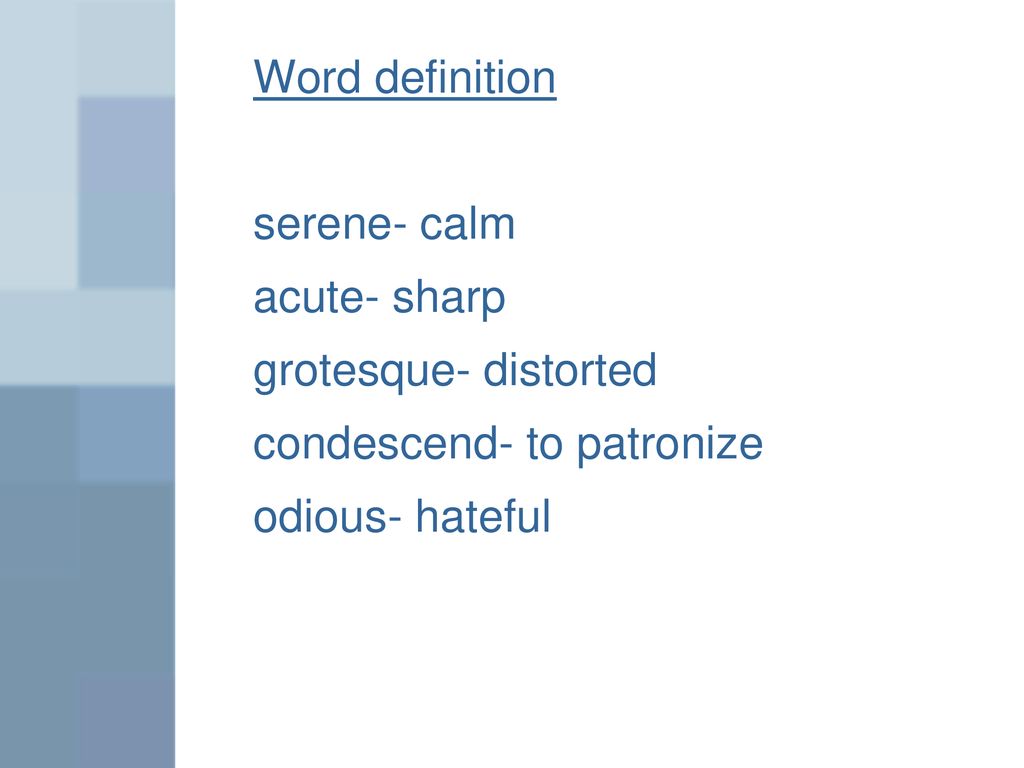 Word definition

serene- calm
acute- sharp
grotesque- distorted
condescend- to patronize
odious- hateful